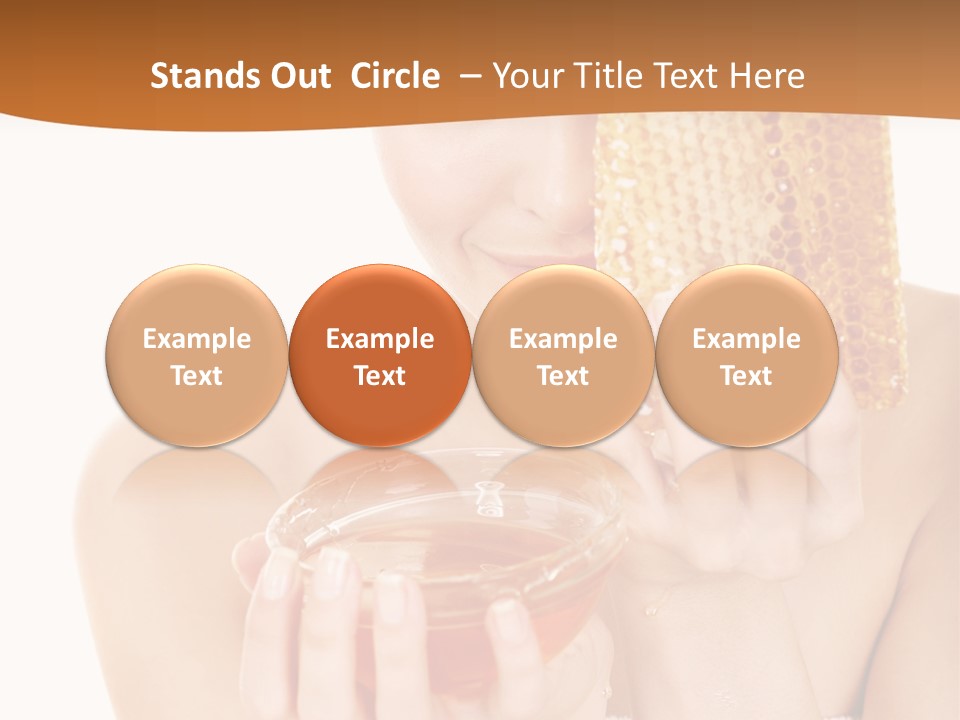 Stands Out Circle – Your Title Text Here

Example Text

Example Text

Example Text

Example Text